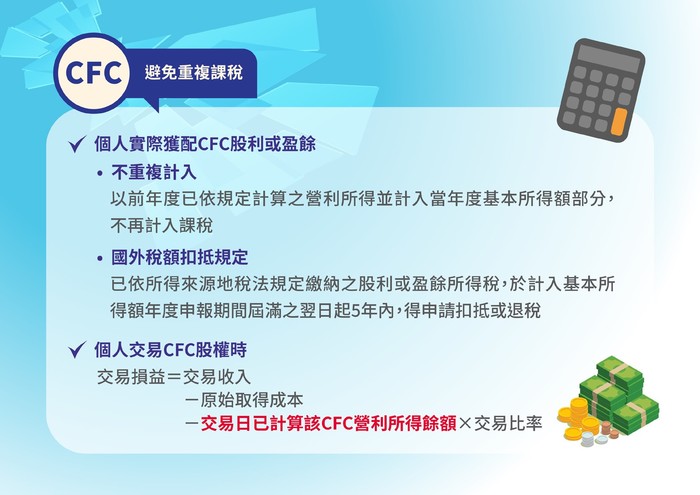 CFC 避免重複課稅

✓ 個人實際獲配CFC股利或盈餘

• 不重複計入

以前年度已依規定計算之營利所得並計入當年度基本所得額部分，不再計入課稅

• 國外稅額扣抵規定

已依所得來源地稅法規定繳納之股利或盈餘所得稅，於計入基本所得額年度申報期間屆滿之翌日起5年內，得申請扣抵或退稅

✓ 個人交易CFC股權時

交易損益＝交易收入
－原始取得成本
－交易日已計算該CFC營利所得餘額×交易比率